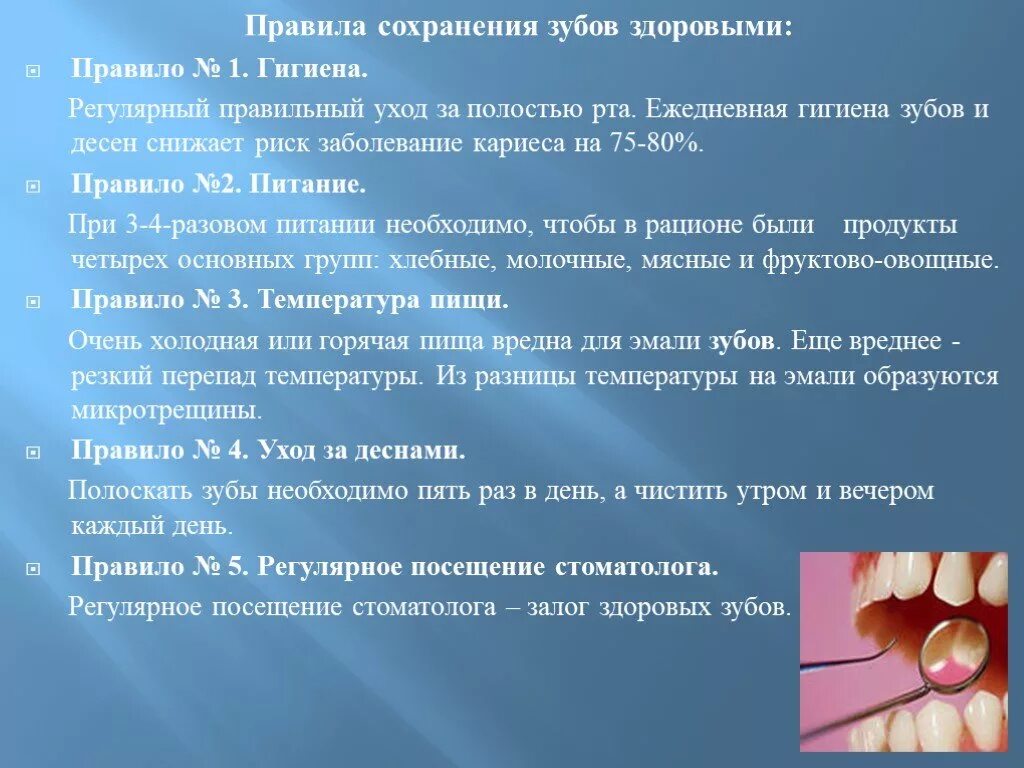 Правила сохранения зубов здоровыми:

Правило № 1. Гигиена.

Регулярный правильный уход за полостью рта. Ежедневная гигиена зубов и десен снижает риск заболевание кариеса на 75-80%.

Правило №2. Питание.

При 3-4-разовом питании необходимо, чтобы в рационе были продукты четырех основных групп: хлебные, молочные, мясные и фруктово-овощные.

Правило № 3. Температура пищи.

Очень холодная или горячая пища вредна для эмали зубов. Еще вреднее - резкий перепад температуры. Из разницы температуры на эмали образуются микротрещины.

Правило № 4. Уход за деснами.

Полоскать зубы необходимо пять раз в день, а чистить утром и вечером каждый день.

Правило № 5. Регулярное посещение стоматолога.

Регулярное посещение стоматолога – залог здоровых зубов.